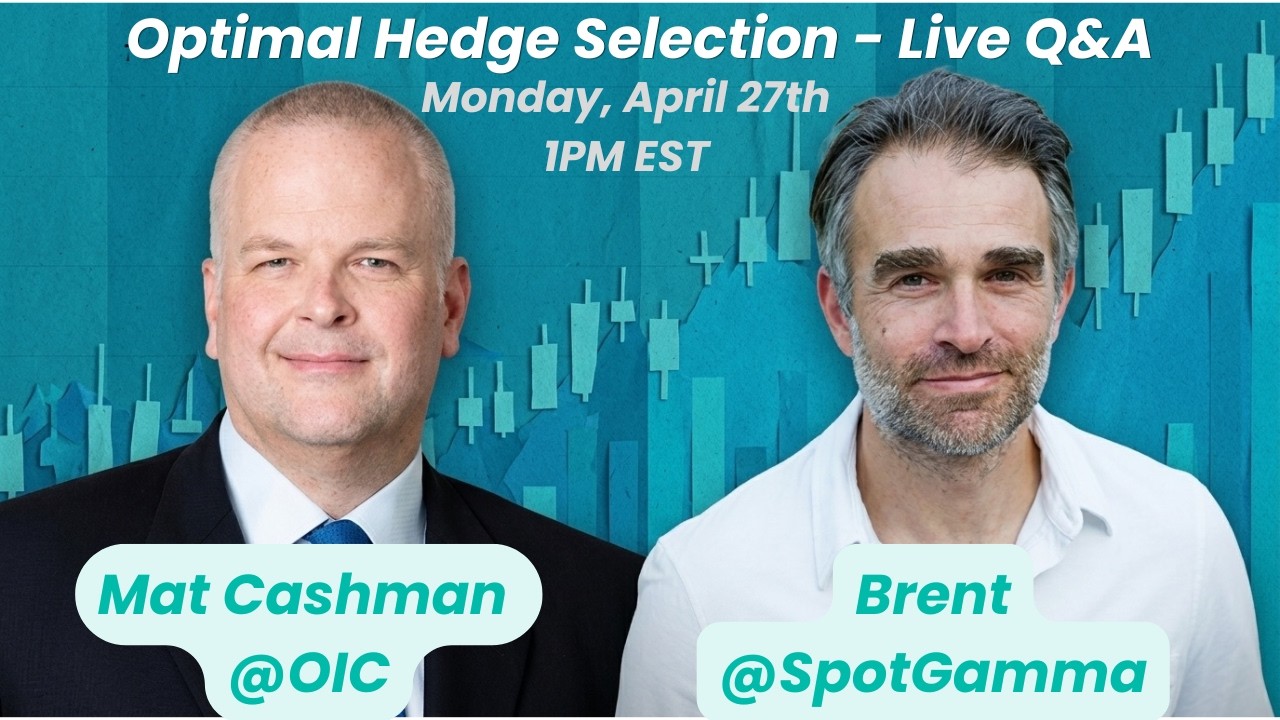 Optimal Hedge Selection - Live Q&A
Monday, April 27th
1PM EST

Mat Cashman
@OIC

Brent
@SpotGamma